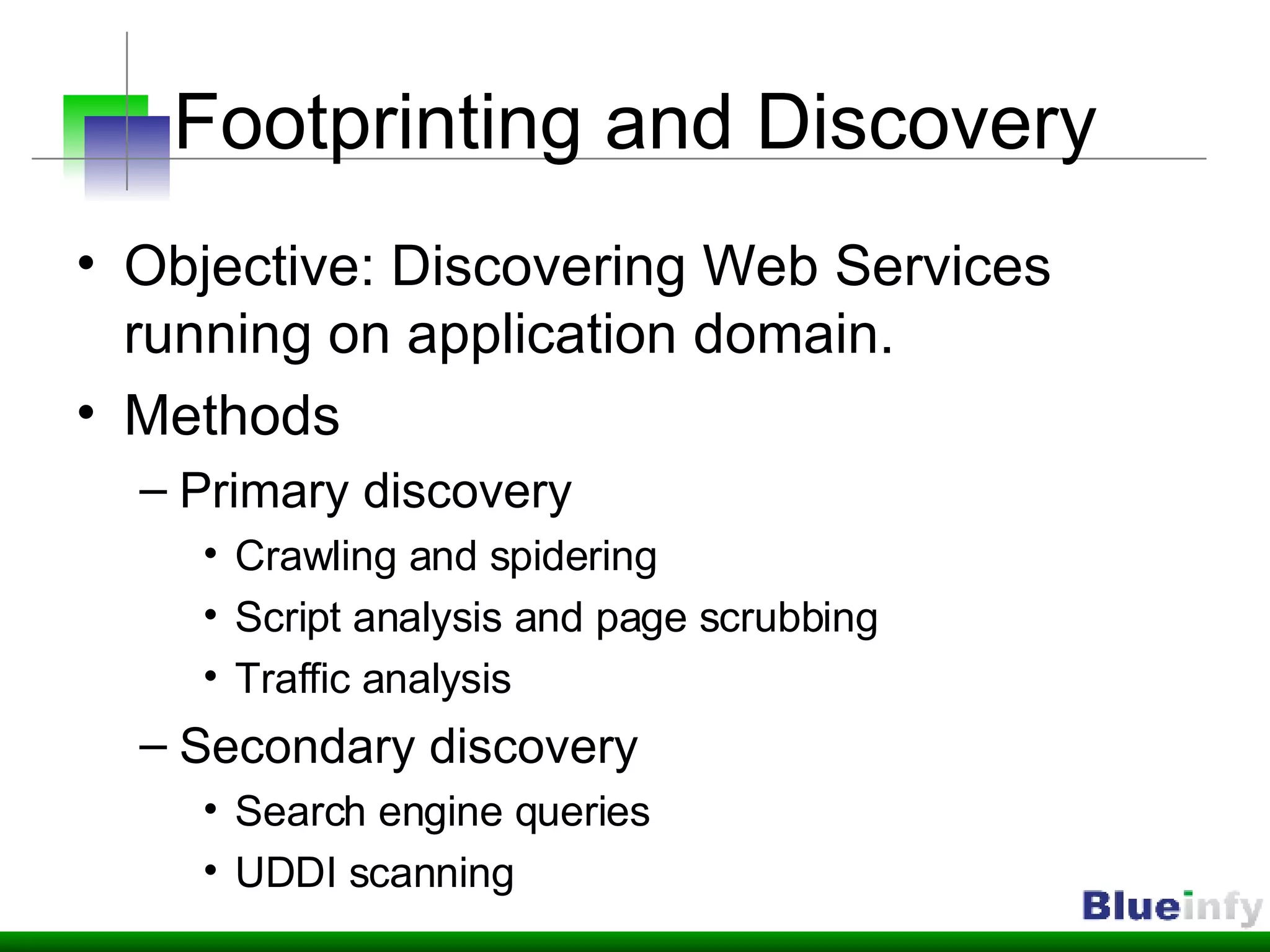 Footprinting and Discovery

• Objective: Discovering Web Services running on application domain.
• Methods
– Primary discovery
• Crawling and spidering
• Script analysis and page scrubbing
• Traffic analysis
– Secondary discovery
• Search engine queries
• UDDI scanning

Blueinfy